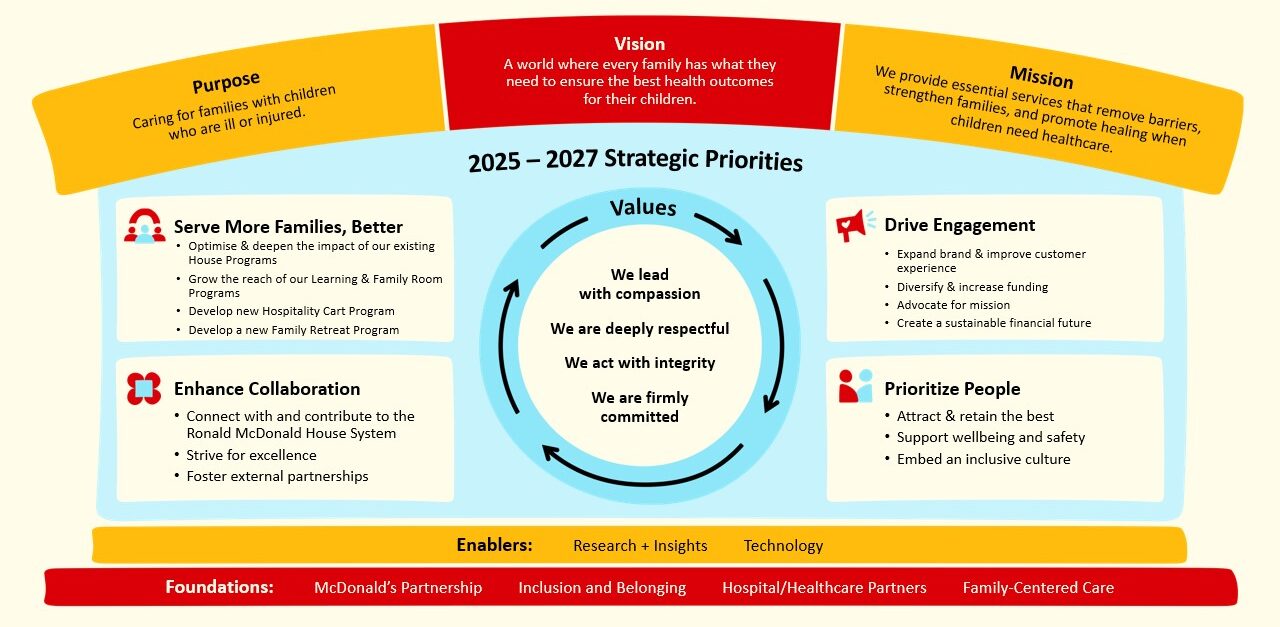 Purpose
Caring for families with children who are ill or injured.

Vision
A world where every family has what they need to ensure the best health outcomes for their children.

Mission
We provide essential services that remove barriers, strengthen families, and promote healing when children need healthcare.

2025 – 2027 Strategic Priorities

Serve More Families, Better
• Optimise & deepen the impact of our existing House Programs
• Grow the reach of our Learning & Family Room Programs
• Develop new Hospitality Cart Program
• Develop a new Family Retreat Program

Enhance Collaboration
• Connect with and contribute to the Ronald McDonald House System
• Strive for excellence
• Foster external partnerships

Values
We lead with compassion
We are deeply respectful
We act with integrity
We are firmly committed

Drive Engagement
• Expand brand & improve customer experience
• Diversify & increase funding
• Advocate for mission
• Create a sustainable financial future

Prioritize People
• Attract & retain the best
• Support wellbeing and safety
• Embed an inclusive culture

Enablers: Research + Insights Technology

Foundations: McDonald's Partnership Inclusion and Belonging Hospital/Healthcare Partners Family-Centered Care